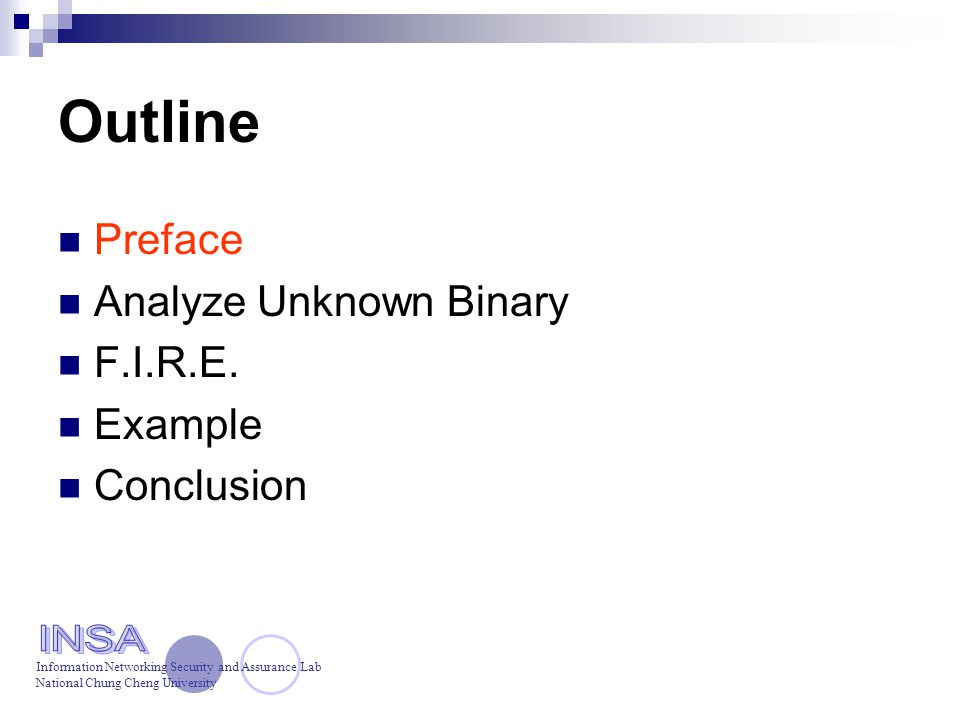 Outline

Preface
Analyze Unknown Binary
F.I.R.E.
Example
Conclusion

INSA
Information Networking Security and Assurance Lab
National Chung Cheng University